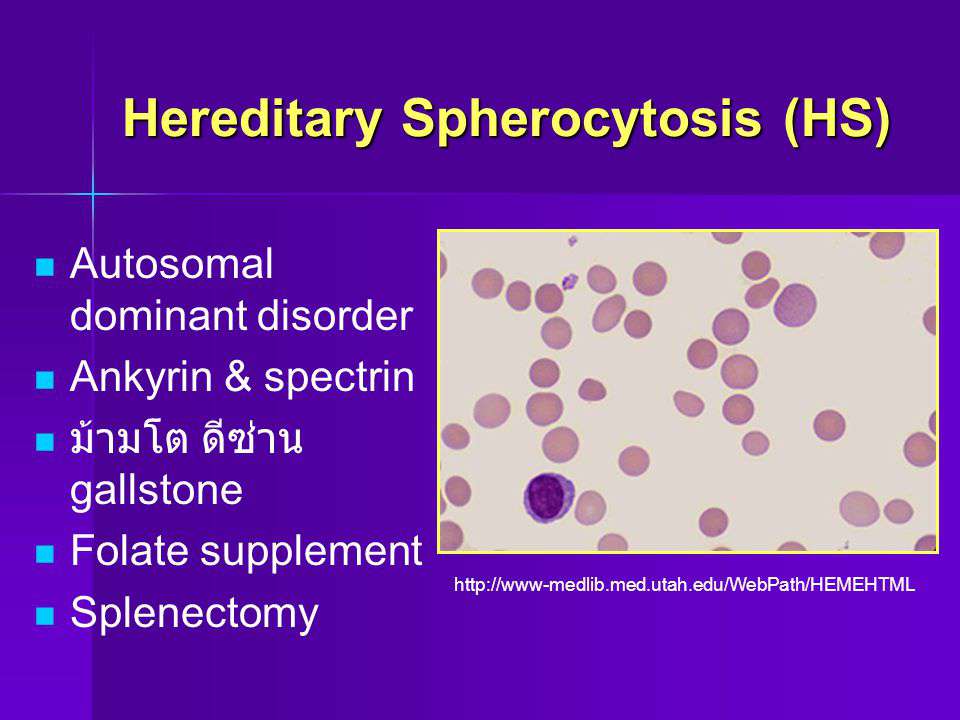 Hereditary Spherocytosis (HS)

- Autosomal dominant disorder
- Ankyrin & spectrin
- ม้ามโต ดีซ่าน gallstone
- Folate supplement
- Splenectomy

http://www-medlib.med.utah.edu/WebPath/HEMEHTML